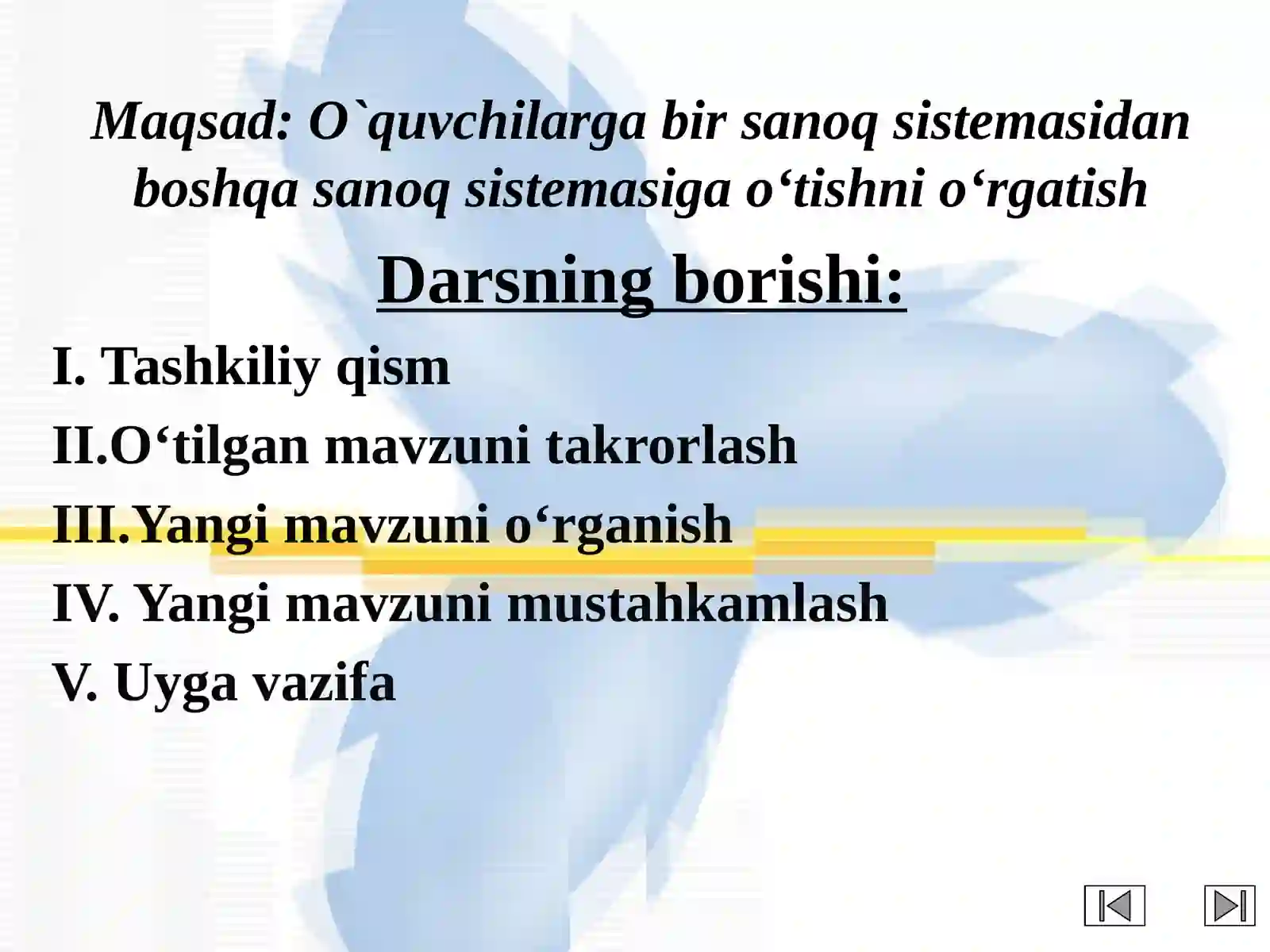 Maqsad: O`quvchilarga bir sanoq sistemasidan boshqa sanoq sistemasiga o‘tishni o‘rgatish

Darsning borishi:

I. Tashkiliy qism

II.O‘tilgan mavzuni takrorlash

III.Yangi mavzuni o‘rganish

IV. Yangi mavzuni mustahkamlash

V. Uyga vazifa